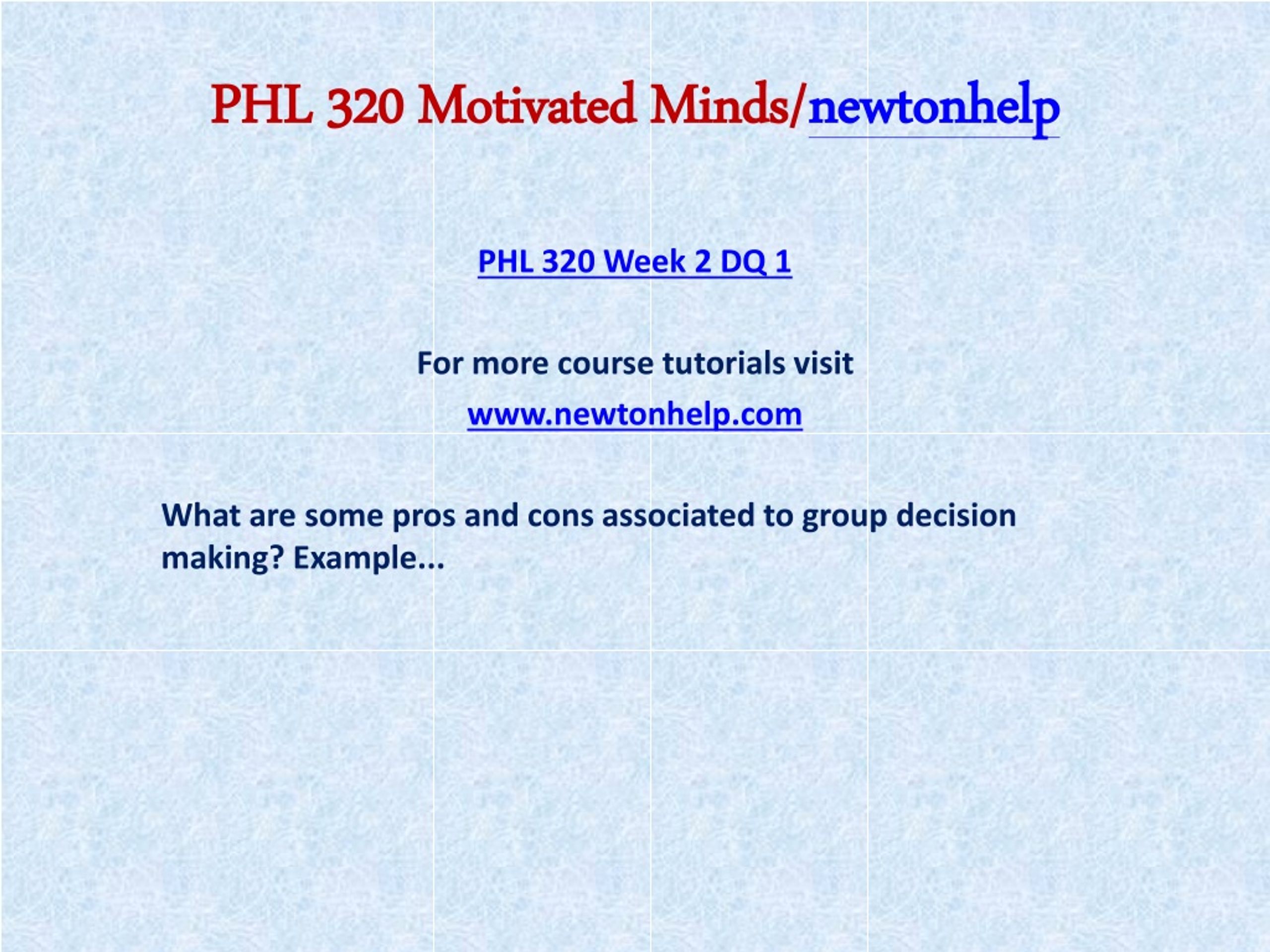 PHL 320 Motivated Minds/newtonhelp

PHL 320 Week 2 DQ 1

For more course tutorials visit

www.newtonhelp.com

What are some pros and cons associated to group decision making? Example...